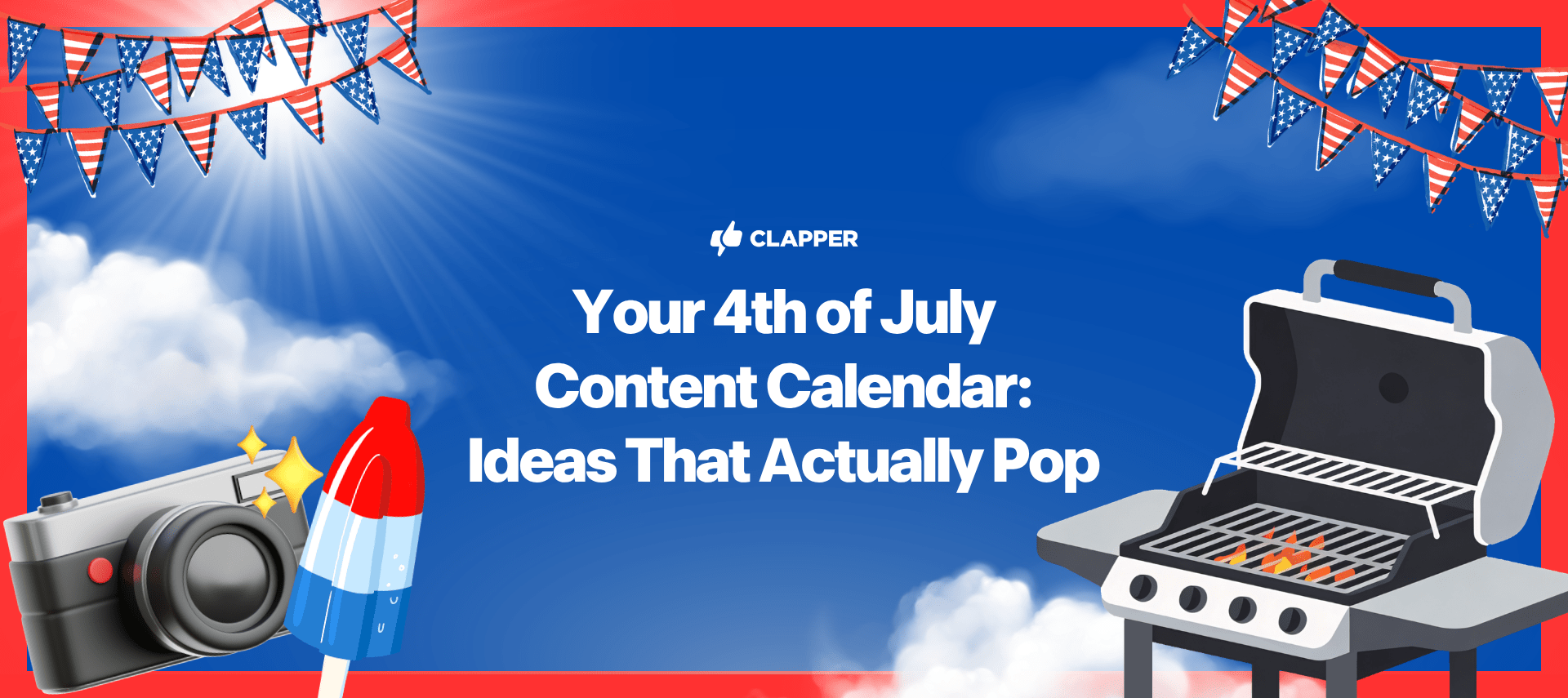 CLAPPER

Your 4th of July Content Calendar: Ideas That Actually Pop